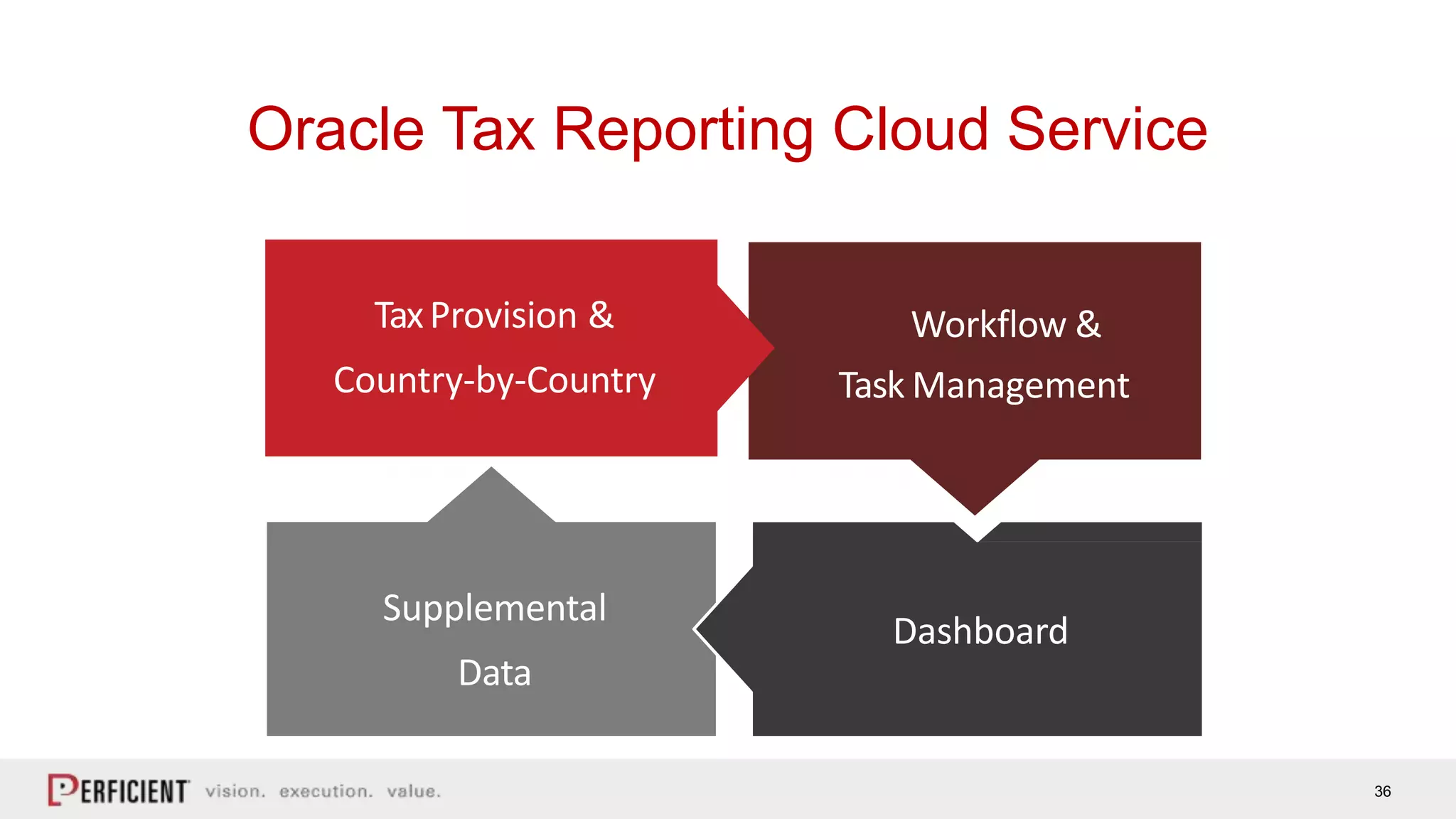 Oracle Tax Reporting Cloud Service

Tax Provision &
Country-by-Country

Workflow &
Task Management

Supplemental
Data

Dashboard

PERFICIENT vision. execution. value.

36